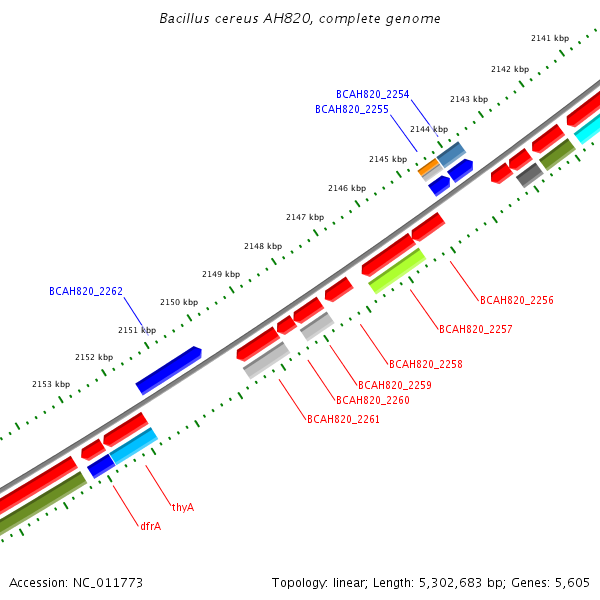 Bacillus cereus AH820, complete genome

2141 kbp
2142 kbp
2143 kbp
2144 kbp
2145 kbp
2146 kbp
2147 kbp
2148 kbp
2149 kbp
2150 kbp
2151 kbp
2152 kbp
2153 kbp

BCAH820_2254
BCAH820_2255
BCAH820_2262

BCAH820_2256
BCAH820_2257
BCAH820_2258
BCAH820_2259
BCAH820_2260
BCAH820_2261
thyA
dfrA

Accession: NC_011773

Topology: linear; Length: 5,302,683 bp; Genes: 5,605